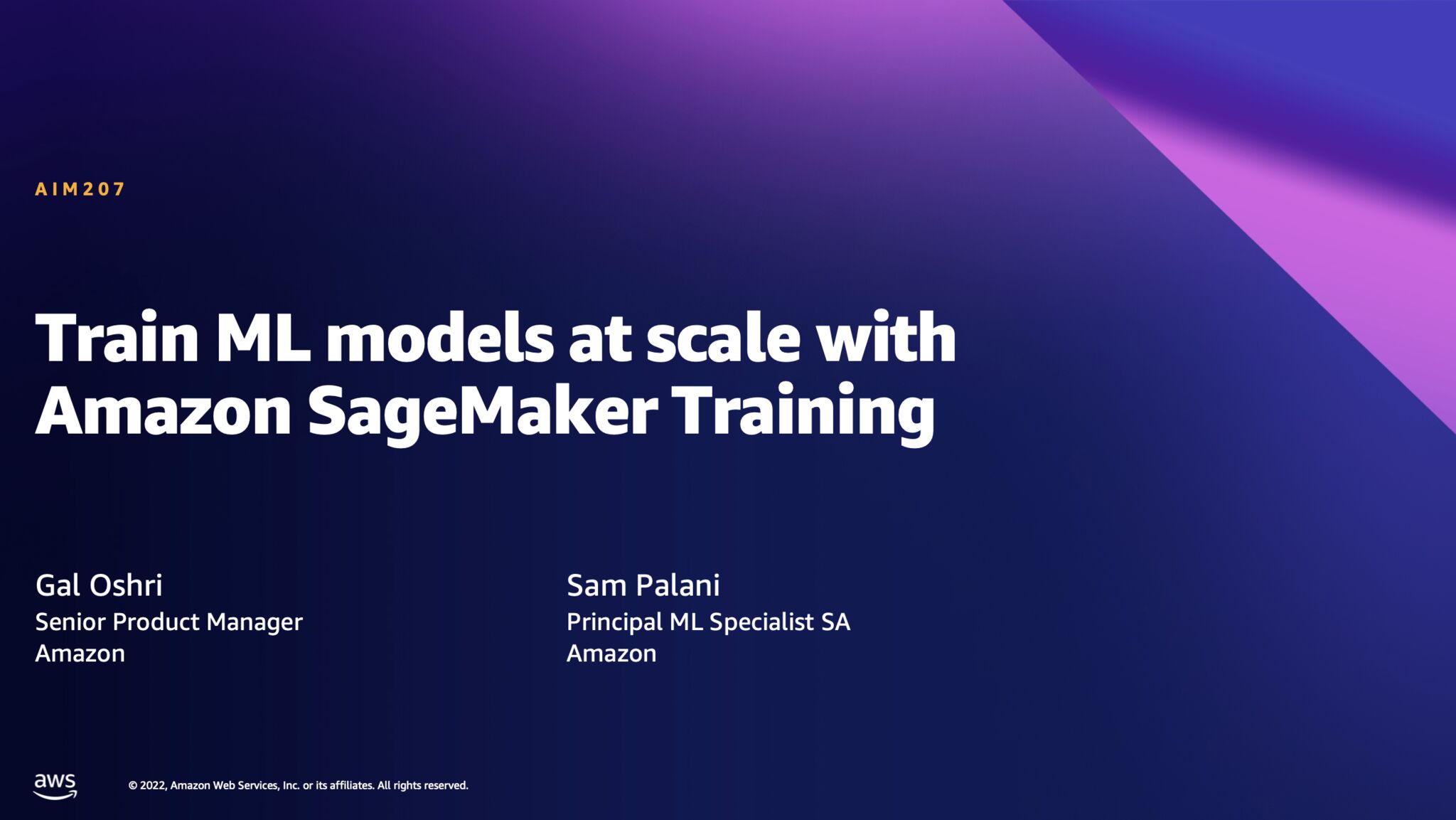 AIM207

Train ML models at scale with Amazon SageMaker Training

Gal Oshri
Senior Product Manager
Amazon

Sam Palani
Principal ML Specialist SA
Amazon

aws

© 2022, Amazon Web Services, Inc. or its affiliates. All rights reserved.